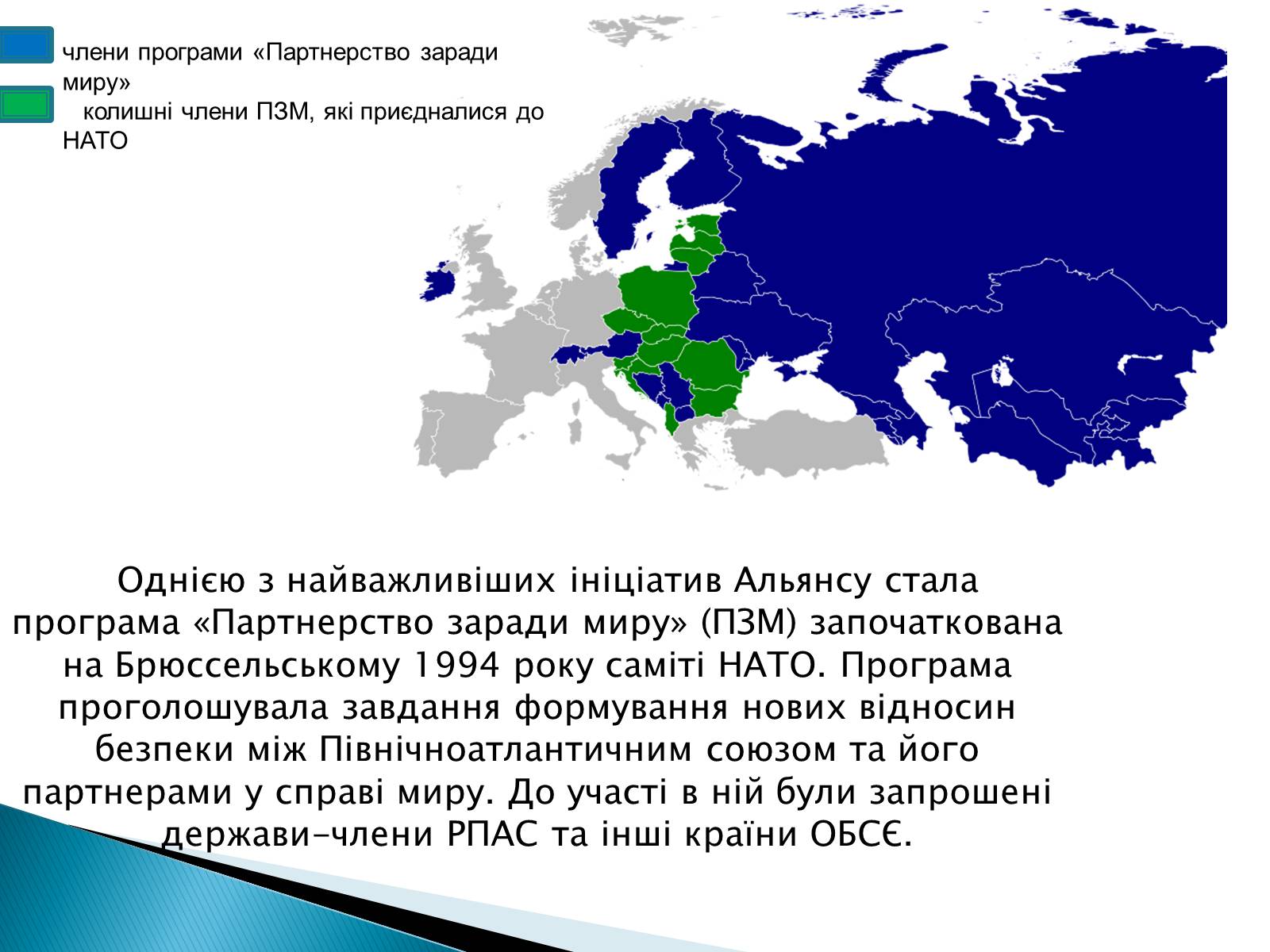 члени програми «Партнерство заради миру»

колишні члени ПЗМ, які приєдналися до НАТО

Однією з найважливіших ініціатив Альянсу стала програма «Партнерство заради миру» (ПЗМ) започаткована на Брюссельському 1994 року саміті НАТО. Програма проголошувала завдання формування нових відносин безпеки між Північноатлантичним союзом та його партнерами у справі миру. До участі в ній були запрошені держави-члени РПАС та інші країни ОБСЄ.